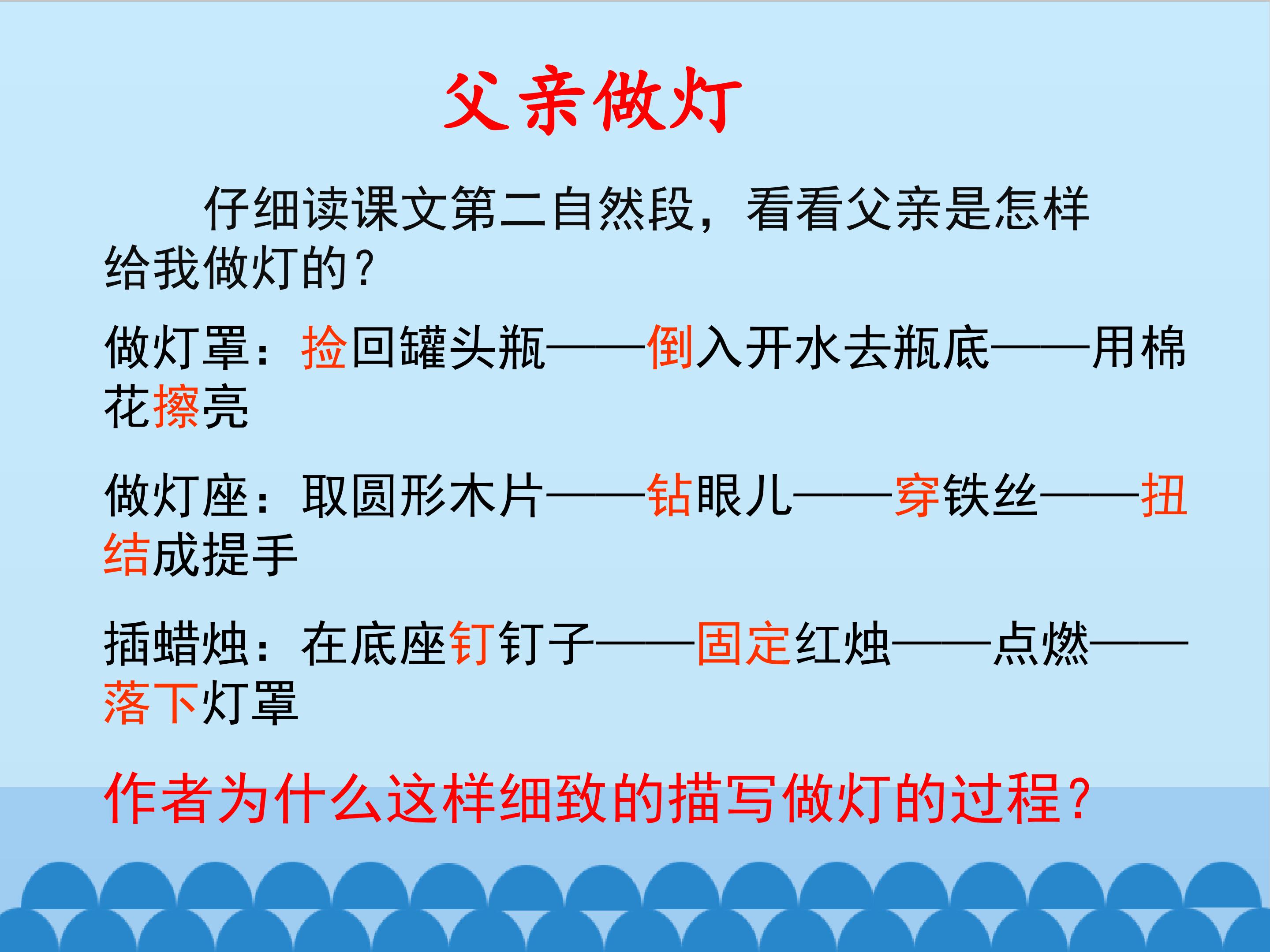 父亲做灯

仔细读课文第二自然段，看看父亲是怎样给我做灯的？

做灯罩：捡回罐头瓶——倒入开水去瓶底——用棉花擦亮

做灯座：取圆形木片——钻眼儿——穿铁丝——扭结成提手

插蜡烛：在底座钉钉子——固定红烛——点燃——落下灯罩

作者为什么这样细致的描写做灯的过程？